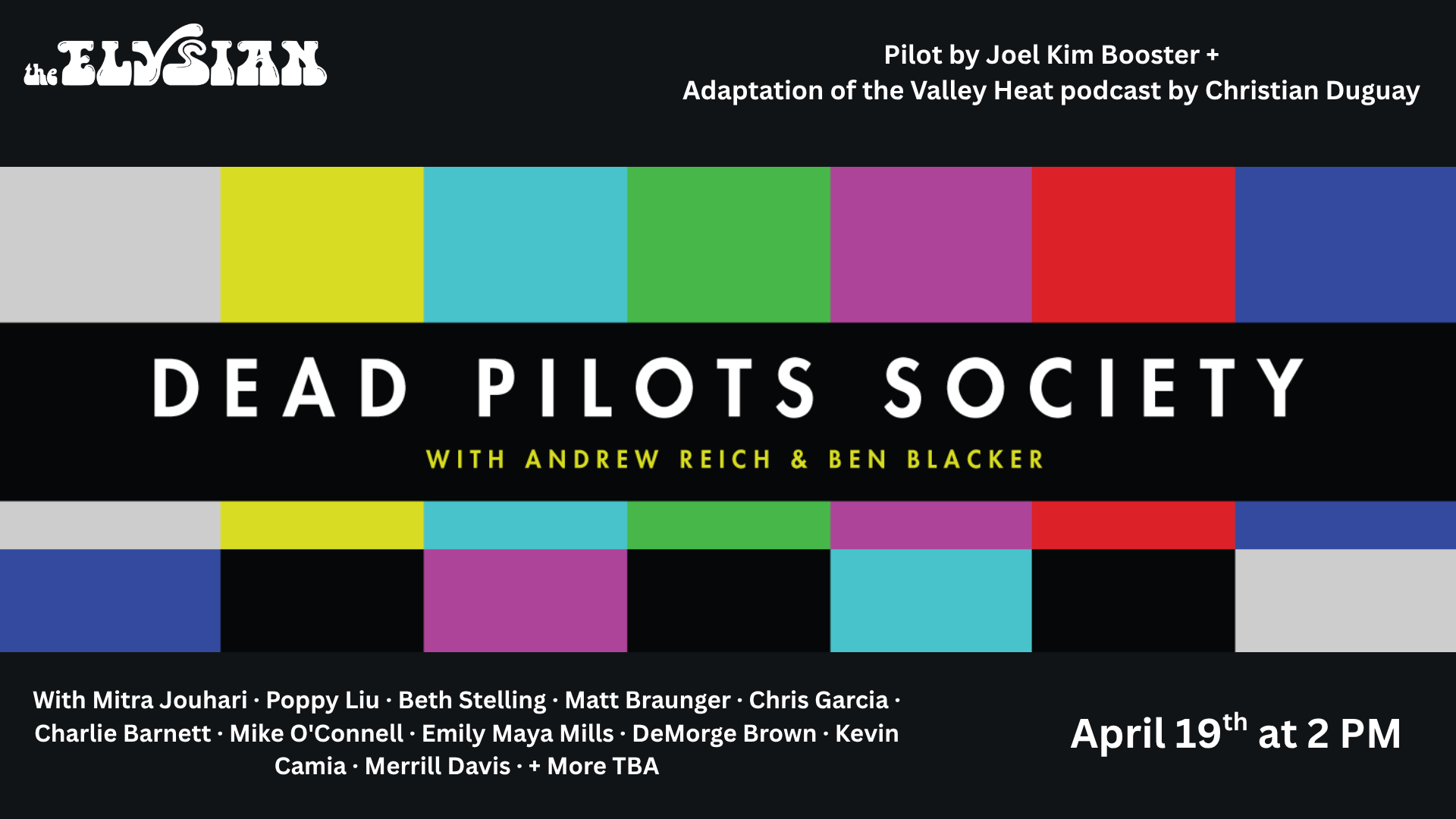 the ELYSIAN

Pilot by Joel Kim Booster + Adaptation of the Valley Heat podcast by Christian Duguay

DEAD PILOTS SOCIETY

WITH ANDREW REICH & BEN BLACKER

With Mitra Jouhari · Poppy Liu · Beth Stelling · Matt Braunger · Chris Garcia · Charlie Barnett · Mike O'Connell · Emily Maya Mills · DeMorge Brown · Kevin Camia · Merrill Davis · + More TBA

April 19$^{th}$ at 2 PM